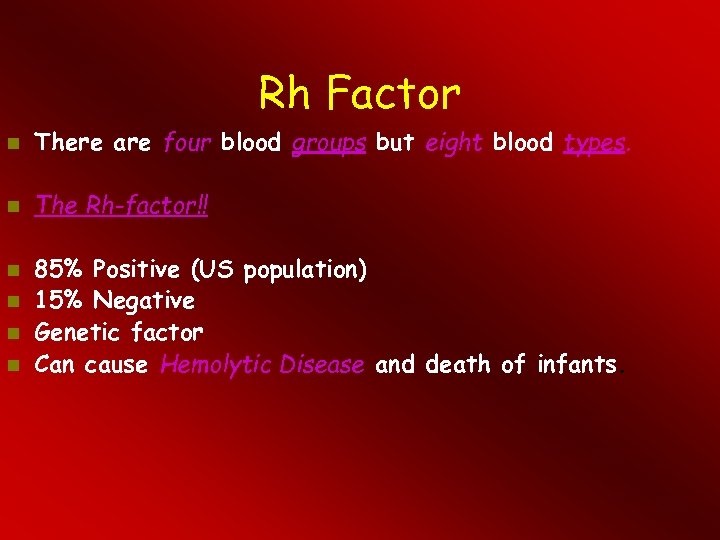 Rh Factor

There are four blood groups but eight blood types.

The Rh-factor!!

85% Positive (US population)
15% Negative
Genetic factor
Can cause Hemolytic Disease and death of infants.